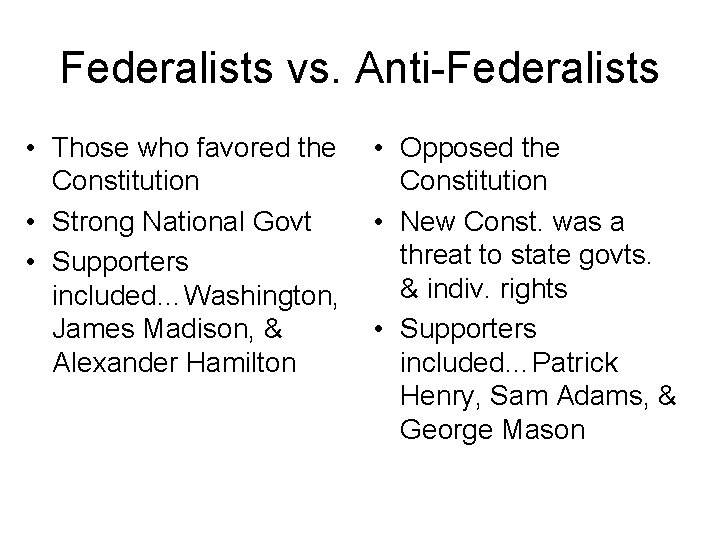 Federalists vs. Anti-Federalists

• Those who favored the Constitution
• Strong National Govt
• Supporters included…Washington, James Madison, & Alexander Hamilton

• Opposed the Constitution
• New Const. was a threat to state govts. & indiv. rights
• Supporters included…Patrick Henry, Sam Adams, & George Mason